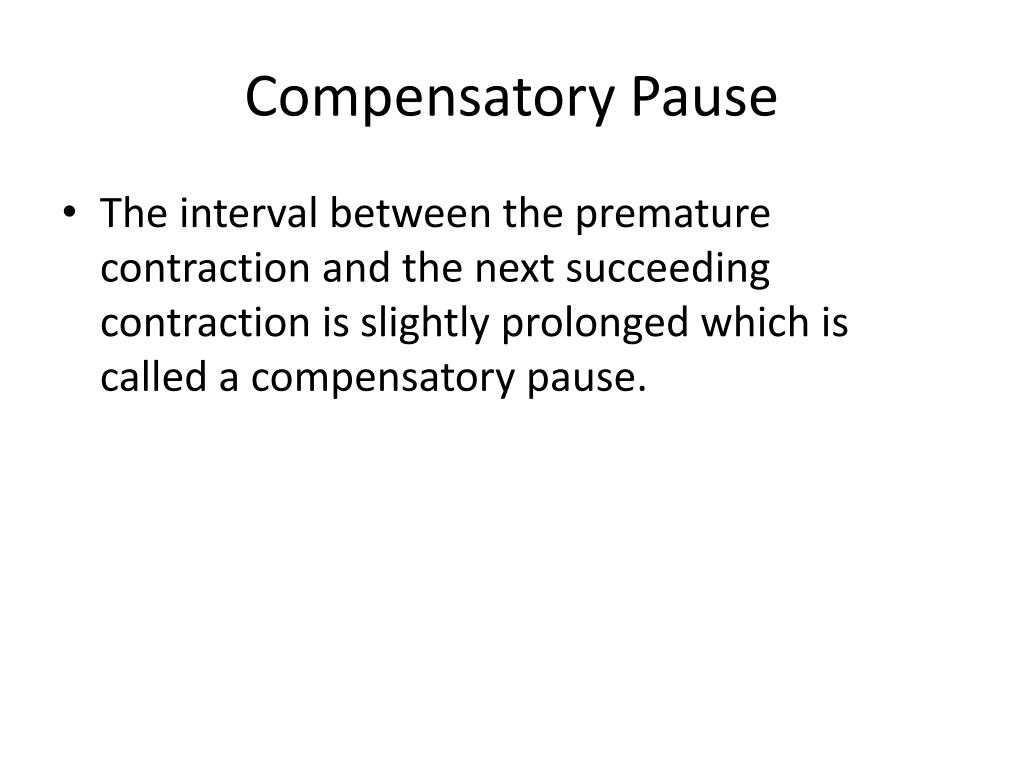 Compensatory Pause

• The interval between the premature contraction and the next succeeding contraction is slightly prolonged which is called a compensatory pause.